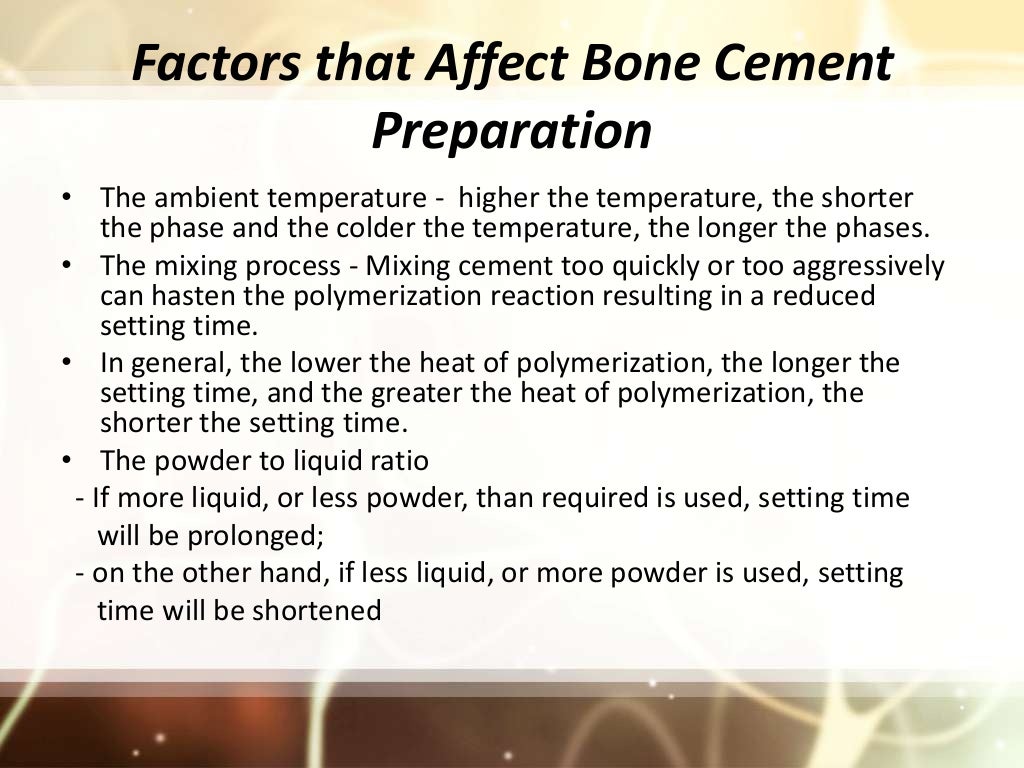 Factors that Affect Bone Cement Preparation

• The ambient temperature - higher the temperature, the shorter the phase and the colder the temperature, the longer the phases.
• The mixing process - Mixing cement too quickly or too aggressively can hasten the polymerization reaction resulting in a reduced setting time.
• In general, the lower the heat of polymerization, the longer the setting time, and the greater the heat of polymerization, the shorter the setting time.
• The powder to liquid ratio
- If more liquid, or less powder, than required is used, setting time will be prolonged;
- on the other hand, if less liquid, or more powder is used, setting time will be shortened